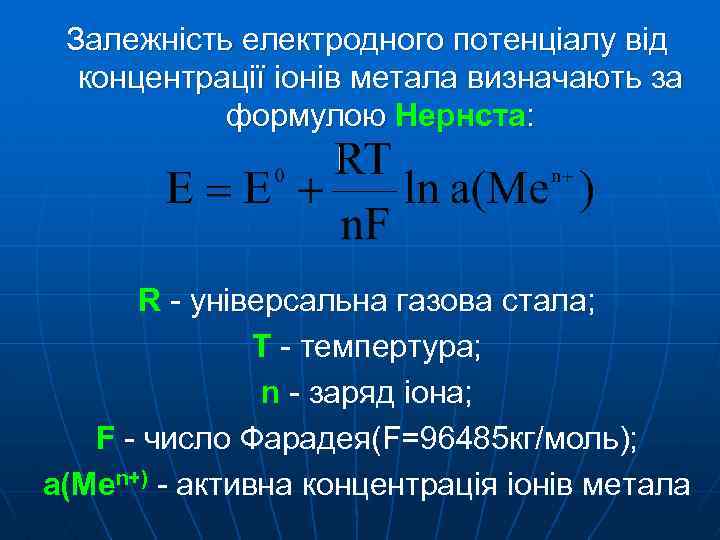 Залежність електродного потенціалу від концентрації іонів метала визначають за формулою Нернста:

$E = E^0 + \frac{RT}{nF} \ln a(Me^{n+})$

R - універсальна газова стала;

T - темпертура;

n - заряд іона;

F - число Фарадея(F=96485кг/моль);

a(Me$^{n+)}$ - активна концентрація іонів метала